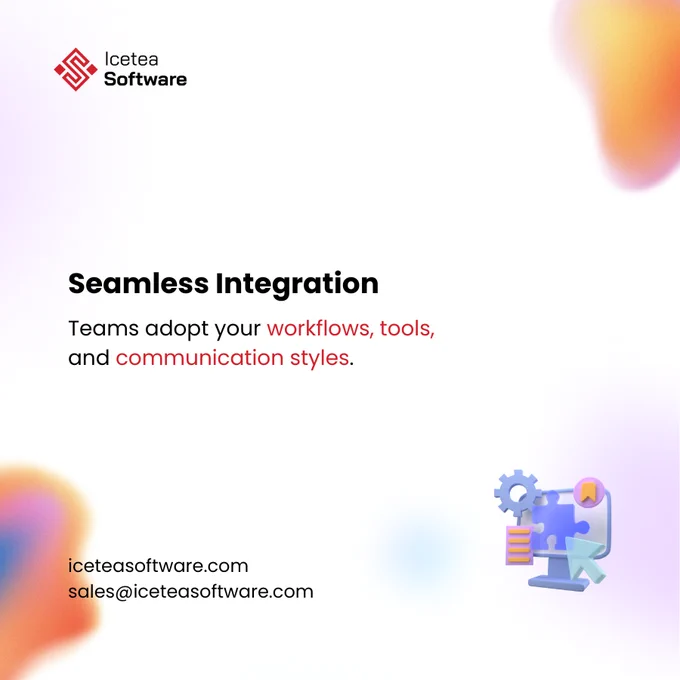 Icetea
Software

Seamless Integration

Teams adopt your workflows, tools, and communication styles.

iceteasoftware.com
sales@iceteasoftware.com